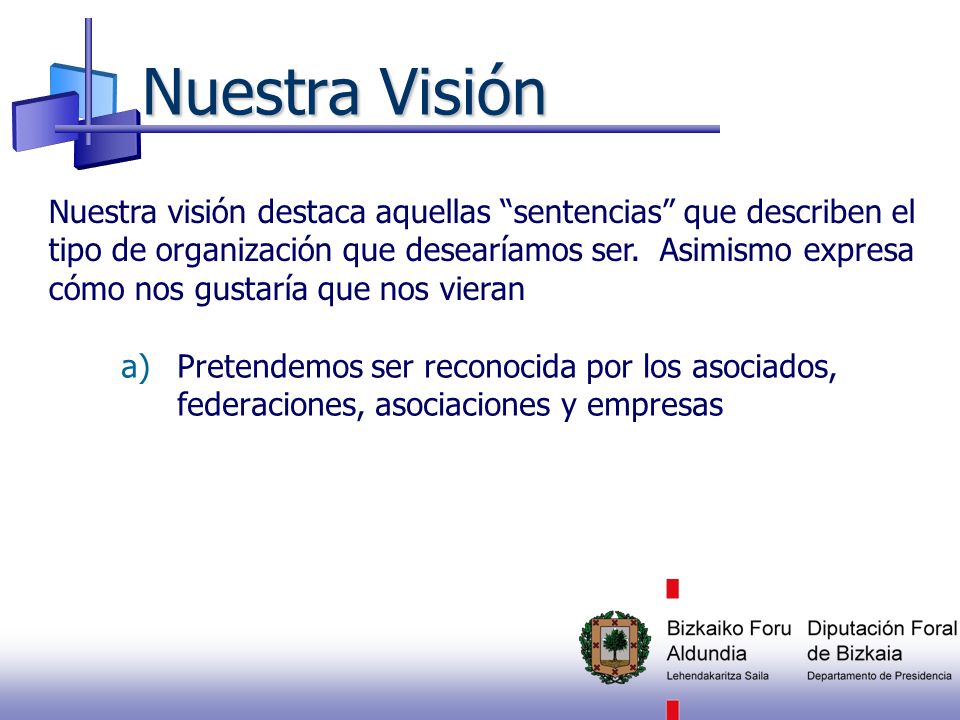 Nuestra Visión

Nuestra visión destaca aquellas “sentencias” que describen el tipo de organización que desearíamos ser. Asimismo expresa cómo nos gustaría que nos vieran

a) Pretendemos ser reconocida por los asociados, federaciones, asociaciones y empresas

Bizkaiko Foru Aldundia
Lehendakaritza Saila

Diputación Foral de Bizkaia
Departamento de Presidencia